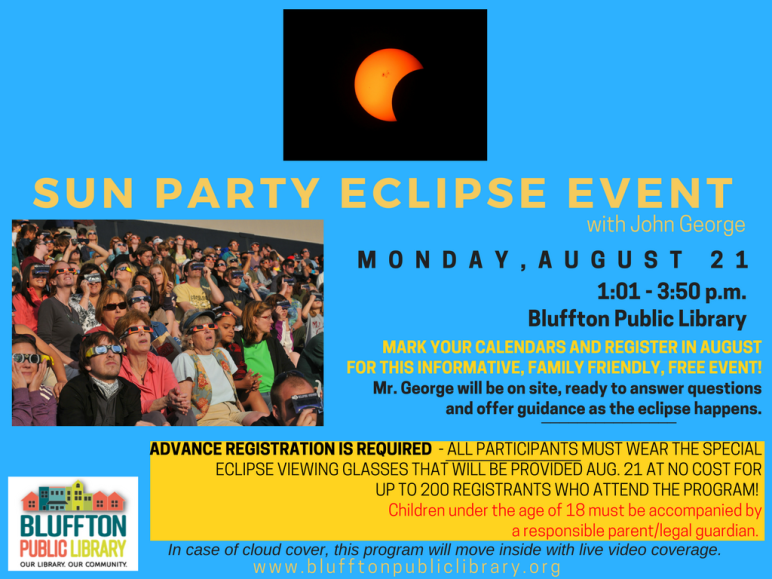 SUN PARTY ECLIPSE EVENT

with John George

MONDAY, AUGUST 21

1:01 - 3:50 p.m.

Bluffton Public Library

MARK YOUR CALENDARS AND REGISTER IN AUGUST FOR THIS INFORMATIVE, FAMILY FRIENDLY, FREE EVENT!

Mr. George will be on site, ready to answer questions and offer guidance as the eclipse happens.

ADVANCE REGISTRATION IS REQUIRED - ALL PARTICIPANTS MUST WEAR THE SPECIAL ECLIPSE VIEWING GLASSES THAT WILL BE PROVIDED AUG. 21 AT NO COST FOR UP TO 200 REGISTRANTS WHO ATTEND THE PROGRAM!

Children under the age of 18 must be accompanied by a responsible parent/legal guardian.

BLUFFTON PUBLIC LIBRARY

OUR LIBRARY. OUR COMMUNITY.

In case of cloud cover, this program will move inside with live video coverage.

www.blufftonpubliclibrary.org